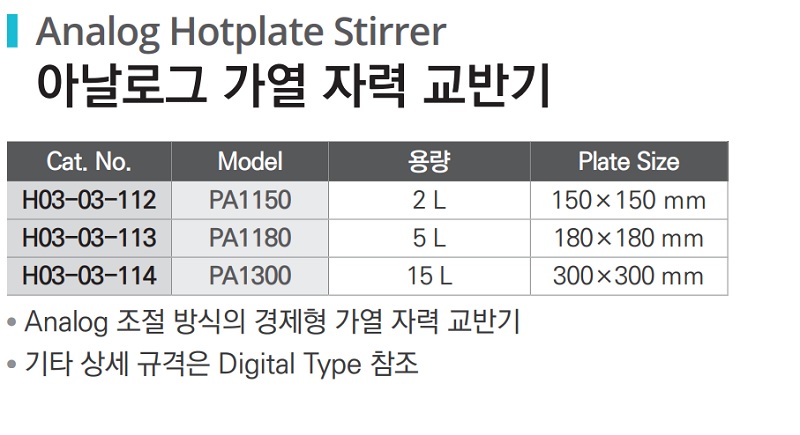 Analog Hotplate Stirrer
아날로그 가열 자력 교반기

| Cat. No. | Model | 용량 | Plate Size |
|---|---|---|---|
| H03-03-112 | PA1150 | 2 L | 150×150 mm |
| H03-03-113 | PA1180 | 5 L | 180×180 mm |
| H03-03-114 | PA1300 | 15 L | 300×300 mm |

• Analog 조절 방식의 경제형 가열 자력 교반기
• 기타 상세 규격은 Digital Type 참조